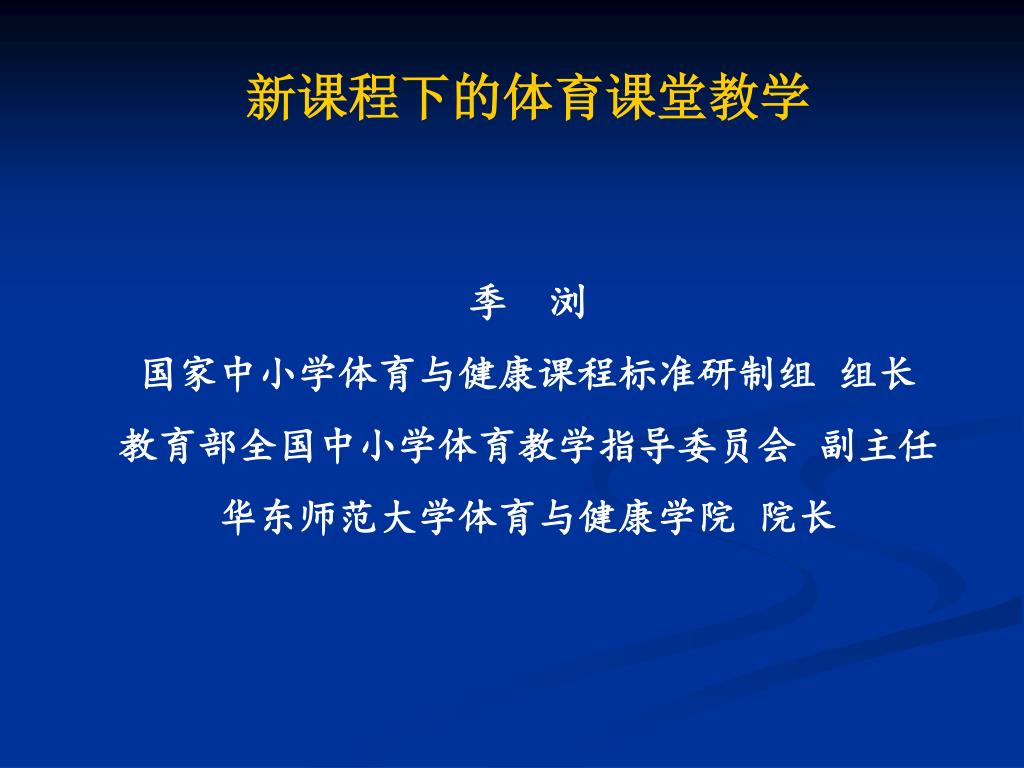 新课程下的体育课堂教学

季　浏

国家中小学体育与健康课程标准研制组 组长

教育部全国中小学体育教学指导委员会 副主任

华东师范大学体育与健康学院 院长